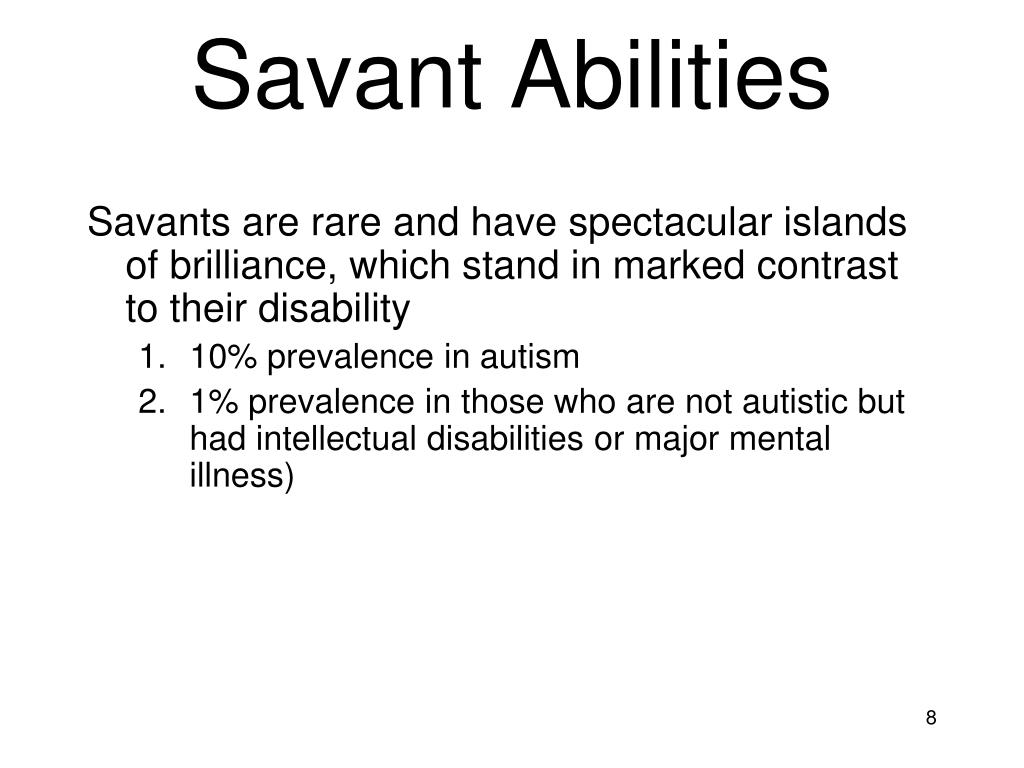 Savant Abilities

Savants are rare and have spectacular islands of brilliance, which stand in marked contrast to their disability

1. 10% prevalence in autism
2. 1% prevalence in those who are not autistic but had intellectual disabilities or major mental illness)

8